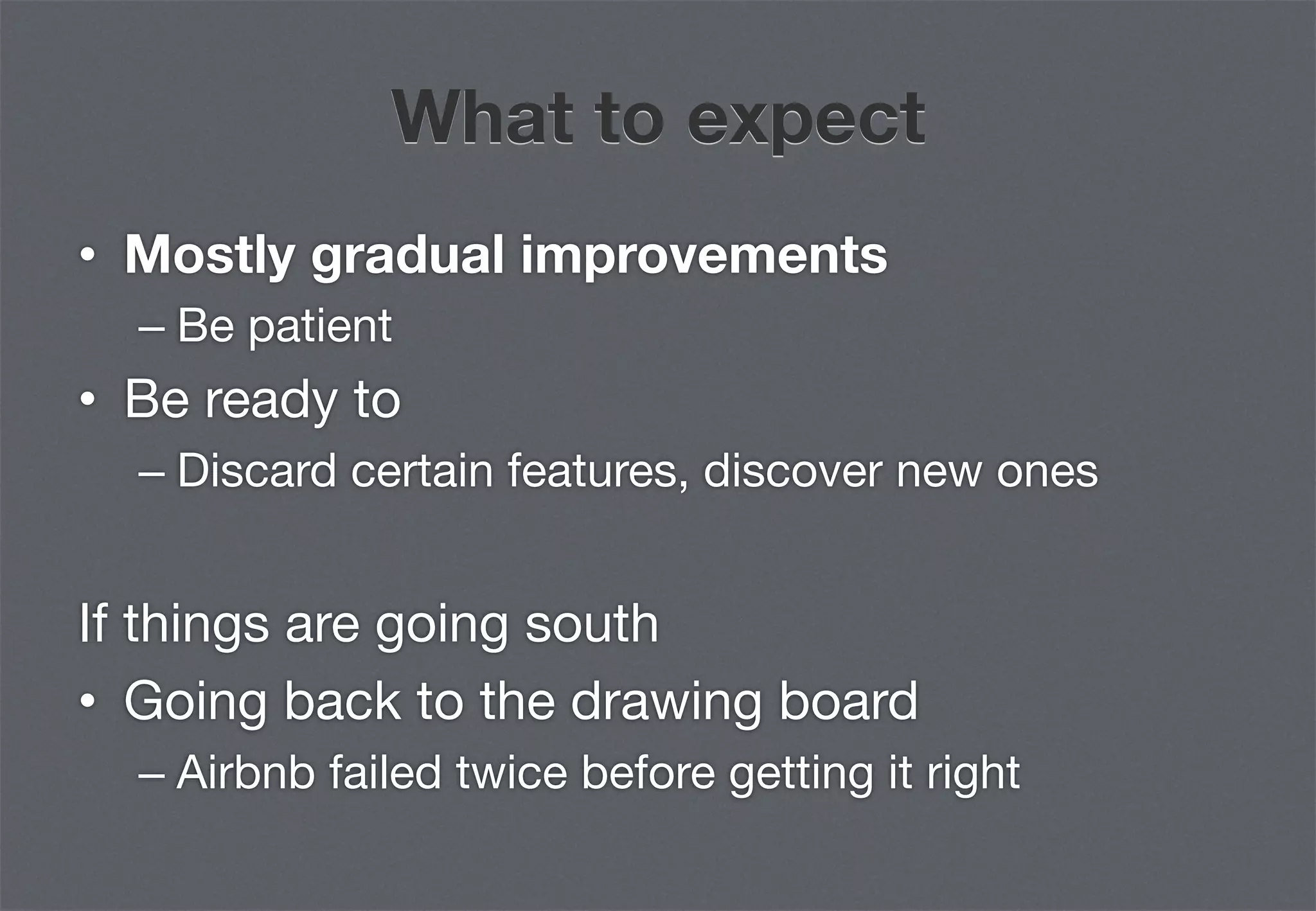 What to expect

• Mostly gradual improvements
– Be patient
• Be ready to
– Discard certain features, discover new ones

If things are going south
• Going back to the drawing board
– Airbnb failed twice before getting it right